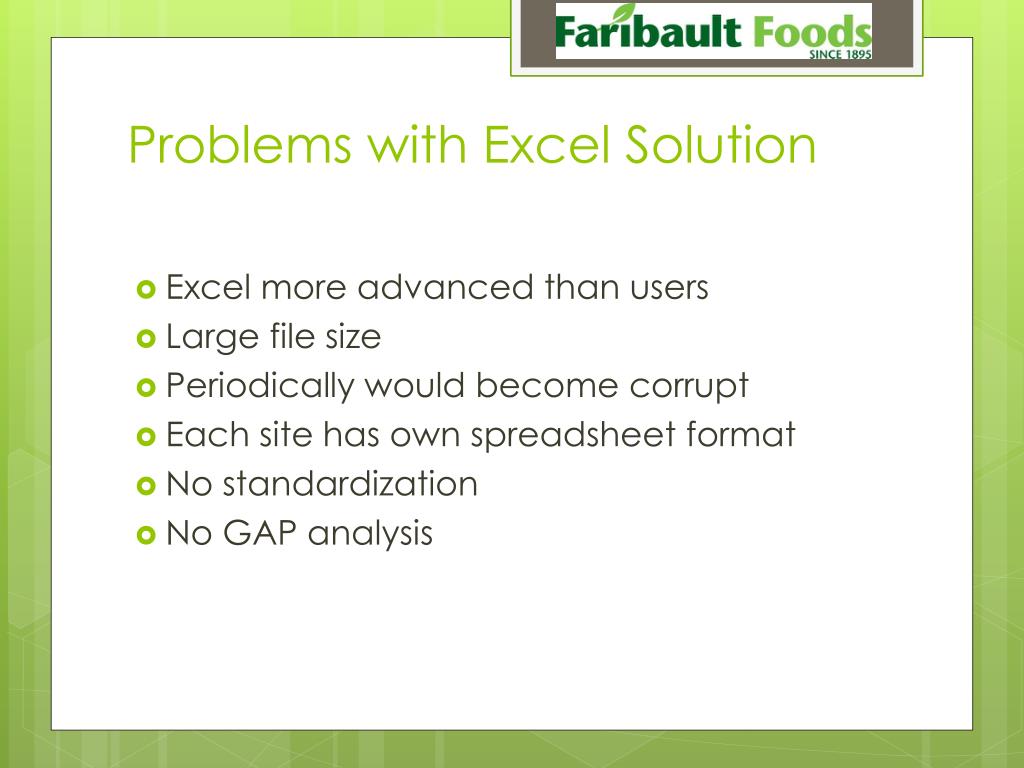 Faribault Foods
SINCE 1895

Problems with Excel Solution

Excel more advanced than users
Large file size
Periodically would become corrupt
Each site has own spreadsheet format
No standardization
No GAP analysis